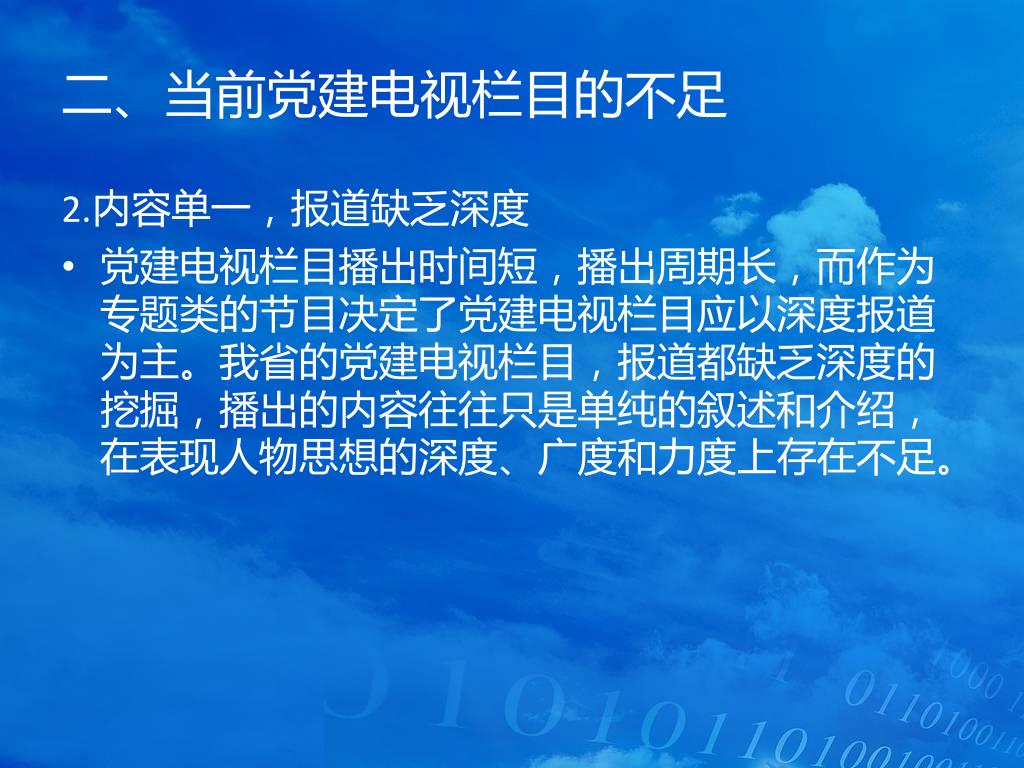 二、当前党建电视栏目的不足

2.内容单一，报道缺乏深度

• 党建电视栏目播出时间短，播出周期长，而作为专题类的节目决定了党建电视栏目应以深度报道为主。我省的党建电视栏目，报道都缺乏深度的挖掘，播出的内容往往只是单纯的叙述和介绍，在表现人物思想的深度、广度和力度上存在不足。